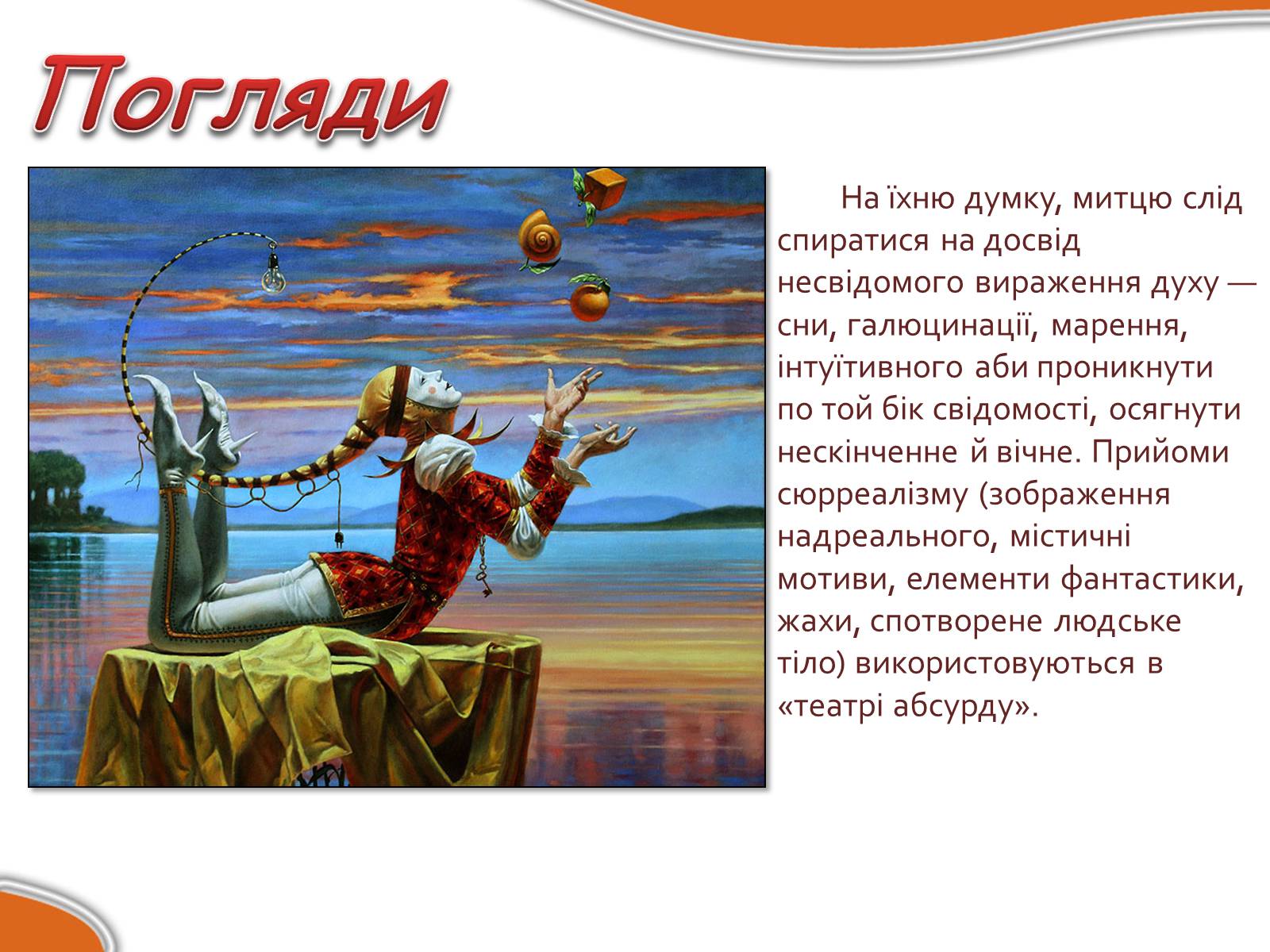 Погляди

На їхню думку, митцю слід спиратися на досвід несвідомого вираження духу — сни, галюцинації, марення, інтуїтивного аби проникнути по той бік свідомості, осягнути нескінченне й вічне. Прийоми сюрреалізму (зображення надреального, містичні мотиви, елементи фантастики, жахи, спотворене людське тіло) використовуються в «театрі абсурду».